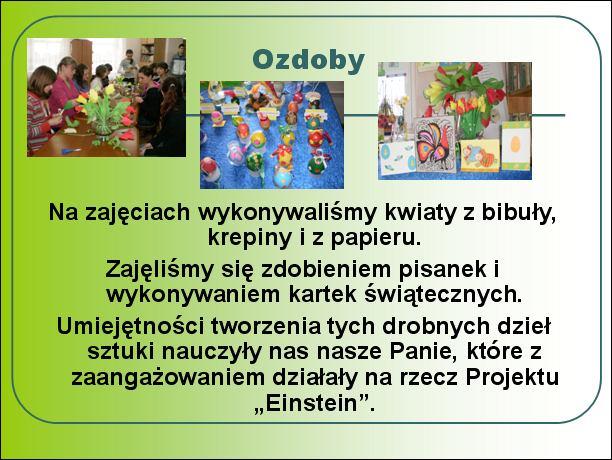 Ozdoby

Na zajęciach wykonywaliśmy kwiaty z bibuły, krepiny i z papieru.

Zajęliśmy się zdobieniem pisanek i wykonywaniem kartek świątecznych.

Umiejętności tworzenia tych drobnych dzieł sztuki nauczyły nas nasze Panie, które z zaangażowaniem działały na rzecz Projektu „Einstein”.